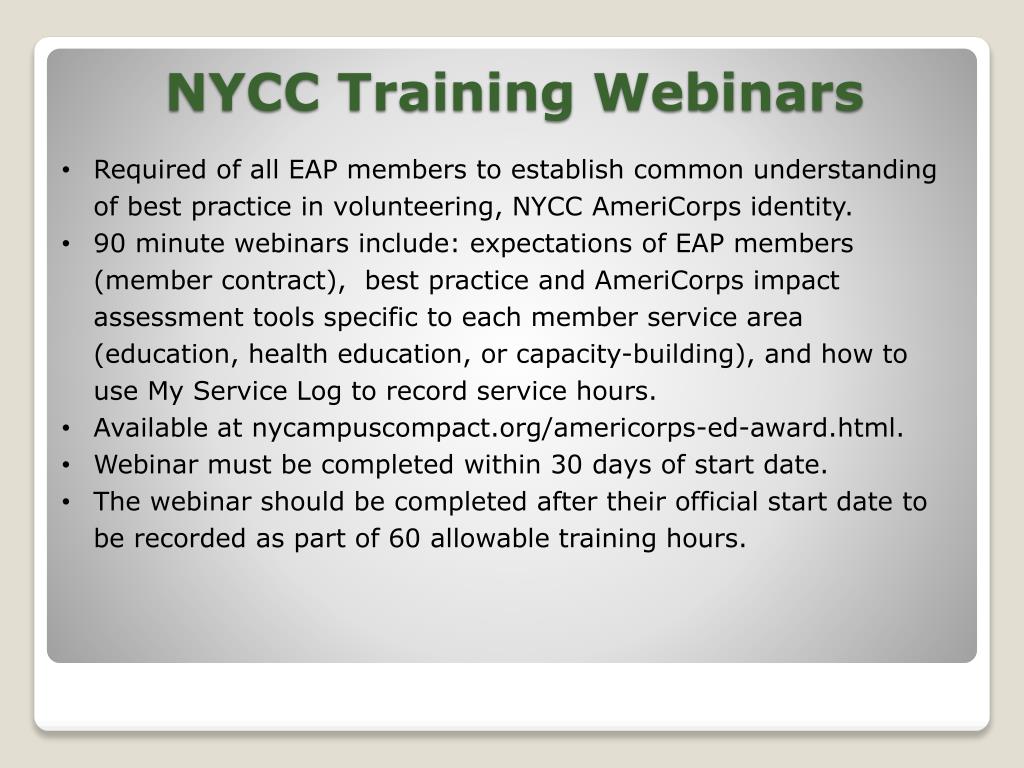 NYCC Training Webinars

• Required of all EAP members to establish common understanding of best practice in volunteering, NYCC AmeriCorps identity.
• 90 minute webinars include: expectations of EAP members (member contract), best practice and AmeriCorps impact assessment tools specific to each member service area (education, health education, or capacity-building), and how to use My Service Log to record service hours.
• Available at nycampuscompact.org/americorps-ed-award.html.
• Webinar must be completed within 30 days of start date.
• The webinar should be completed after their official start date to be recorded as part of 60 allowable training hours.